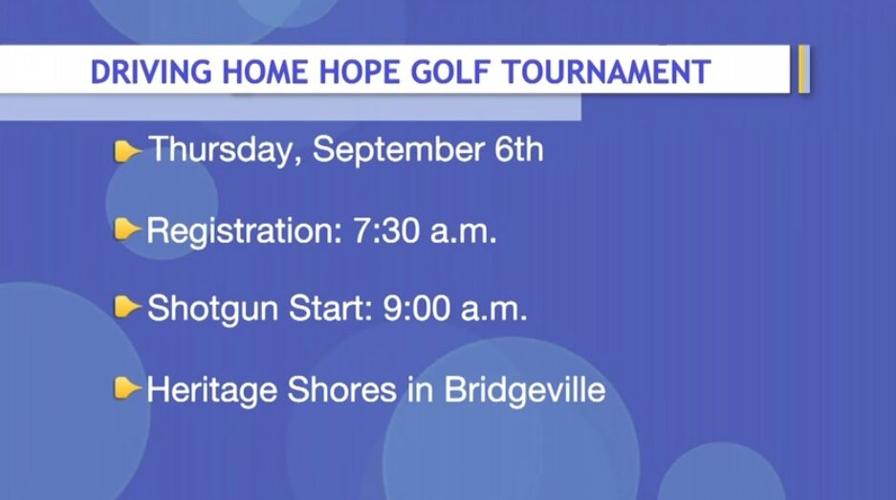 DRIVING HOME HOPE GOLF TOURNAMENT

Thursday, September 6th

Registration: 7:30 a.m.

Shotgun Start: 9:00 a.m.

Heritage Shores in Bridgeville